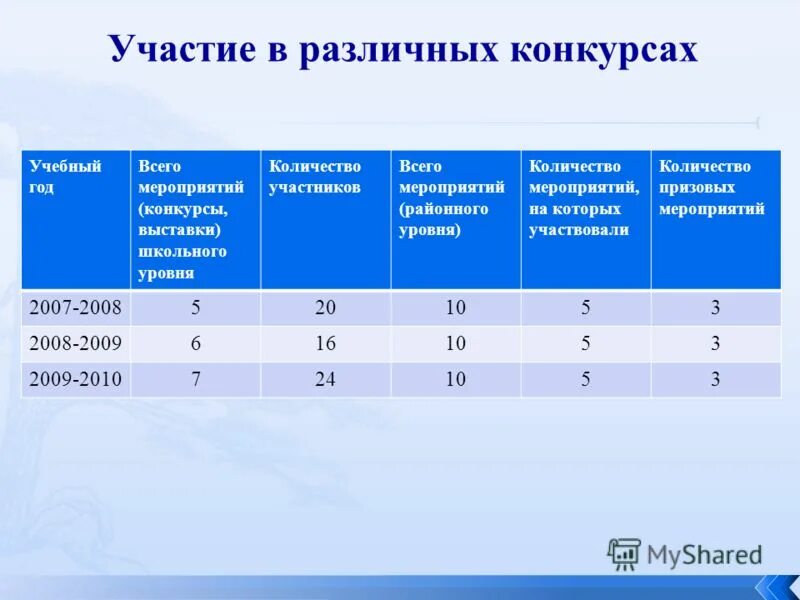 Участие в различных конкурсах

| Учебный год | Всего мероприятий (конкурсы, выставки) школьного уровня | Количество участников | Всего мероприятий (районного уровня) | Количество мероприятий, на которых участвовали | Количество призовых мероприятий |
|---|---|---|---|---|---|
| 2007-2008 | 5 | 20 | 10 | 5 | 3 |
| 2008-2009 | 6 | 16 | 10 | 5 | 3 |
| 2009-2010 | 7 | 24 | 10 | 5 | 3 |

MyShared